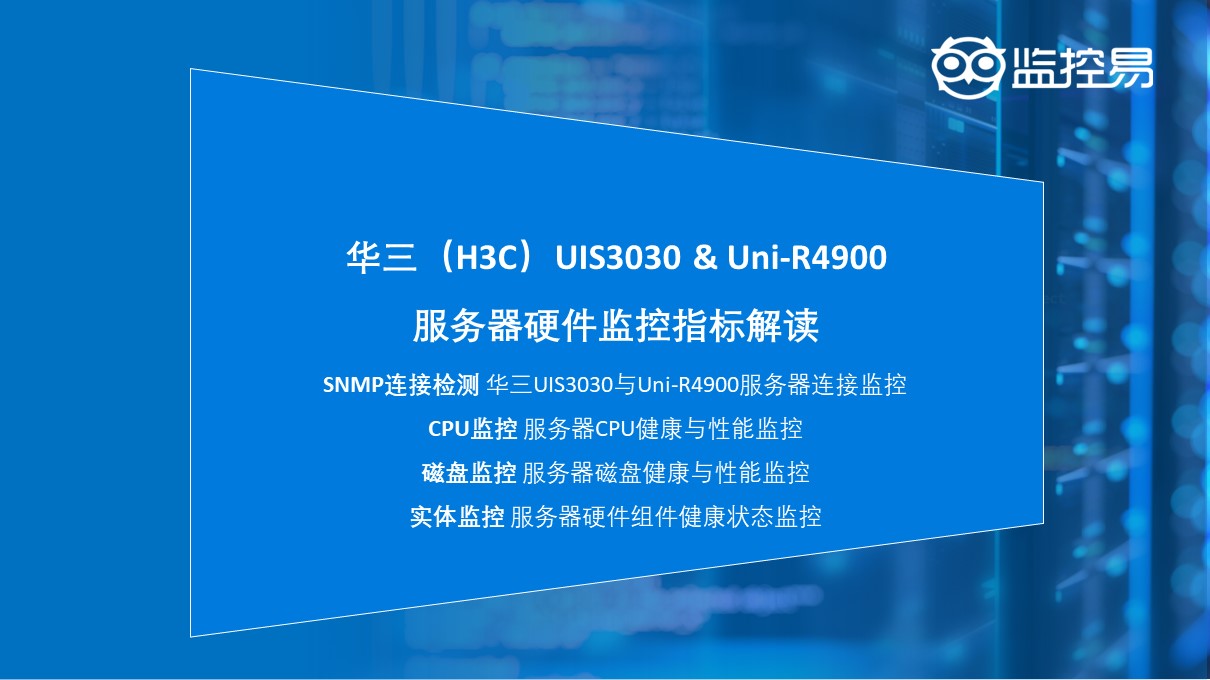 监控易

华三（H3C）UIS3030 & Uni-R4900

服务器硬件监控指标解读

SNMP连接检测 华三UIS3030与Uni-R4900服务器连接监控

CPU监控 服务器CPU健康与性能监控

磁盘监控 服务器磁盘健康与性能监控

实体监控 服务器硬件组件健康状态监控